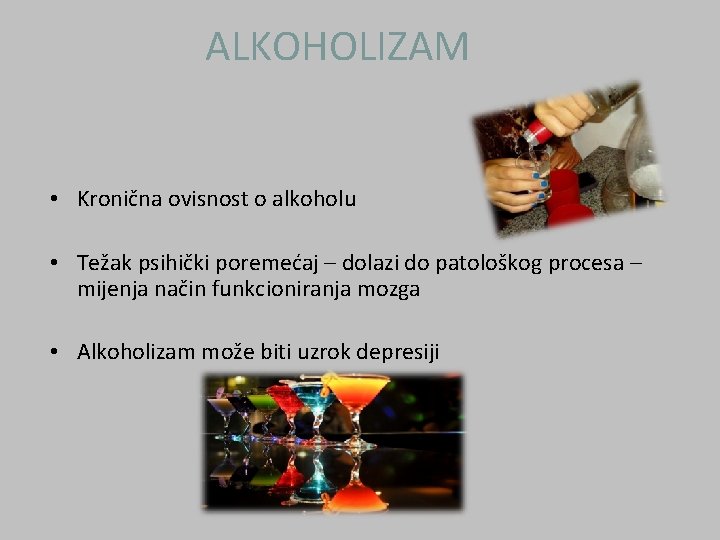 ALKOHOLIZAM

• Kronična ovisnost o alkoholu

• Težak psihički poremećaj – dolazi do patološkog procesa – mijenja način funkcioniranja mozga

• Alkoholizam može biti uzrok depresiji